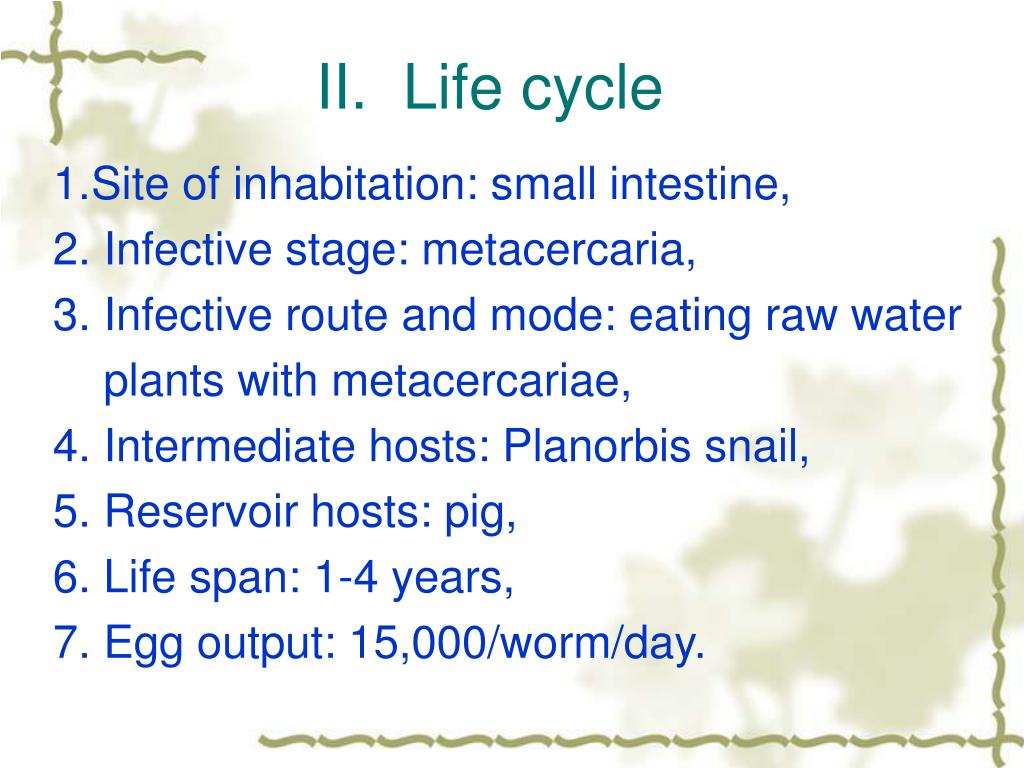 II. Life cycle

1.Site of inhabitation: small intestine,
2. Infective stage: metacercaria,
3. Infective route and mode: eating raw water plants with metacercariae,
4. Intermediate hosts: Planorbis snail,
5. Reservoir hosts: pig,
6. Life span: 1-4 years,
7. Egg output: 15,000/worm/day.